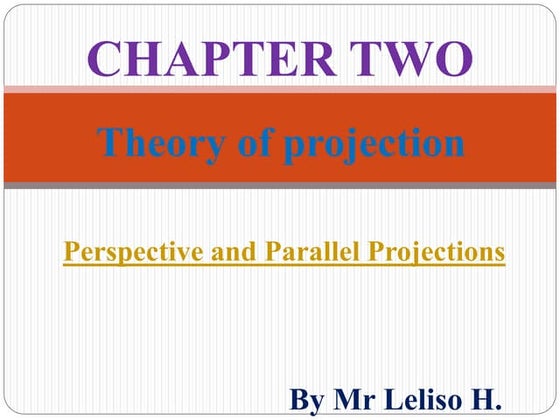 CHAPTER TWO

Theory of projection

Perspective and Parallel Projections

By Mr Leliso H.